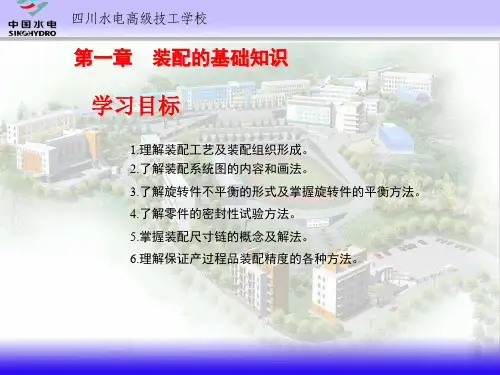 中国水电
SINOHYDRO

四川水电高级技工学校

第一章　装配的基础知识

学习目标

1.理解装配工艺及装配组织形成。
2.了解装配系统图的内容和画法。
3.了解旋转件不平衡的形式及掌握旋转件的平衡方法。
4.了解零件的密封性试验方法。
5.掌握装配尺寸链的概念及解法。
6.理解保证产过程品装配精度的各种方法。